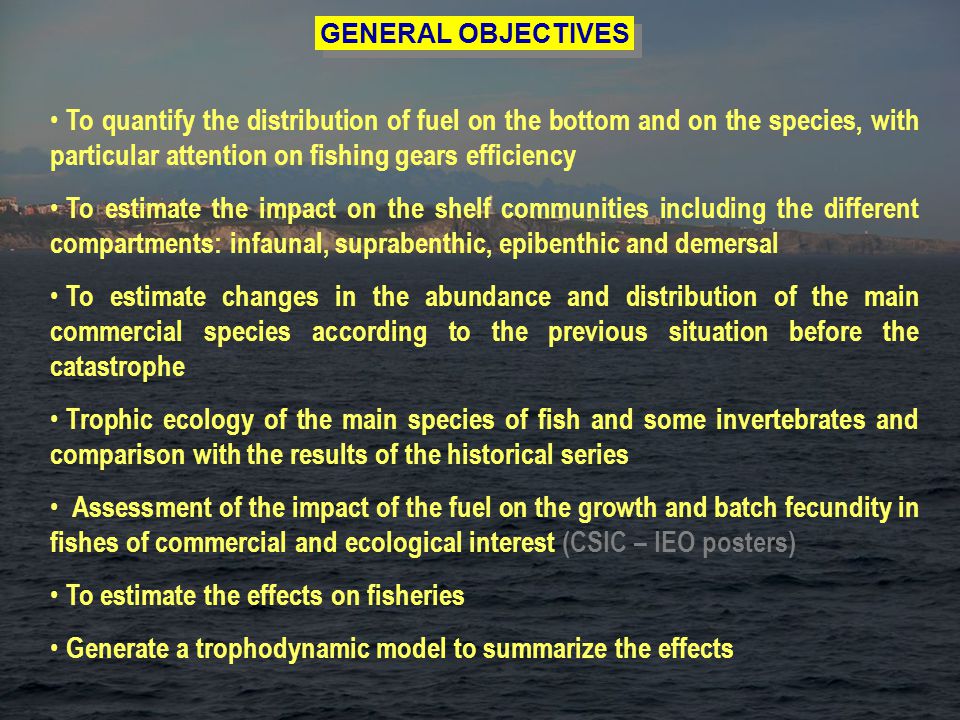 GENERAL OBJECTIVES

• To quantify the distribution of fuel on the bottom and on the species, with particular attention on fishing gears efficiency

• To estimate the impact on the shelf communities including the different compartments: infaunal, suprabenthic, epibenthic and demersal

• To estimate changes in the abundance and distribution of the main commercial species according to the previous situation before the catastrophe

• Trophic ecology of the main species of fish and some invertebrates and comparison with the results of the historical series

• Assessment of the impact of the fuel on the growth and batch fecundity in fishes of commercial and ecological interest (CSIC – IEO posters)

• To estimate the effects on fisheries

• Generate a trophodynamic model to summarize the effects